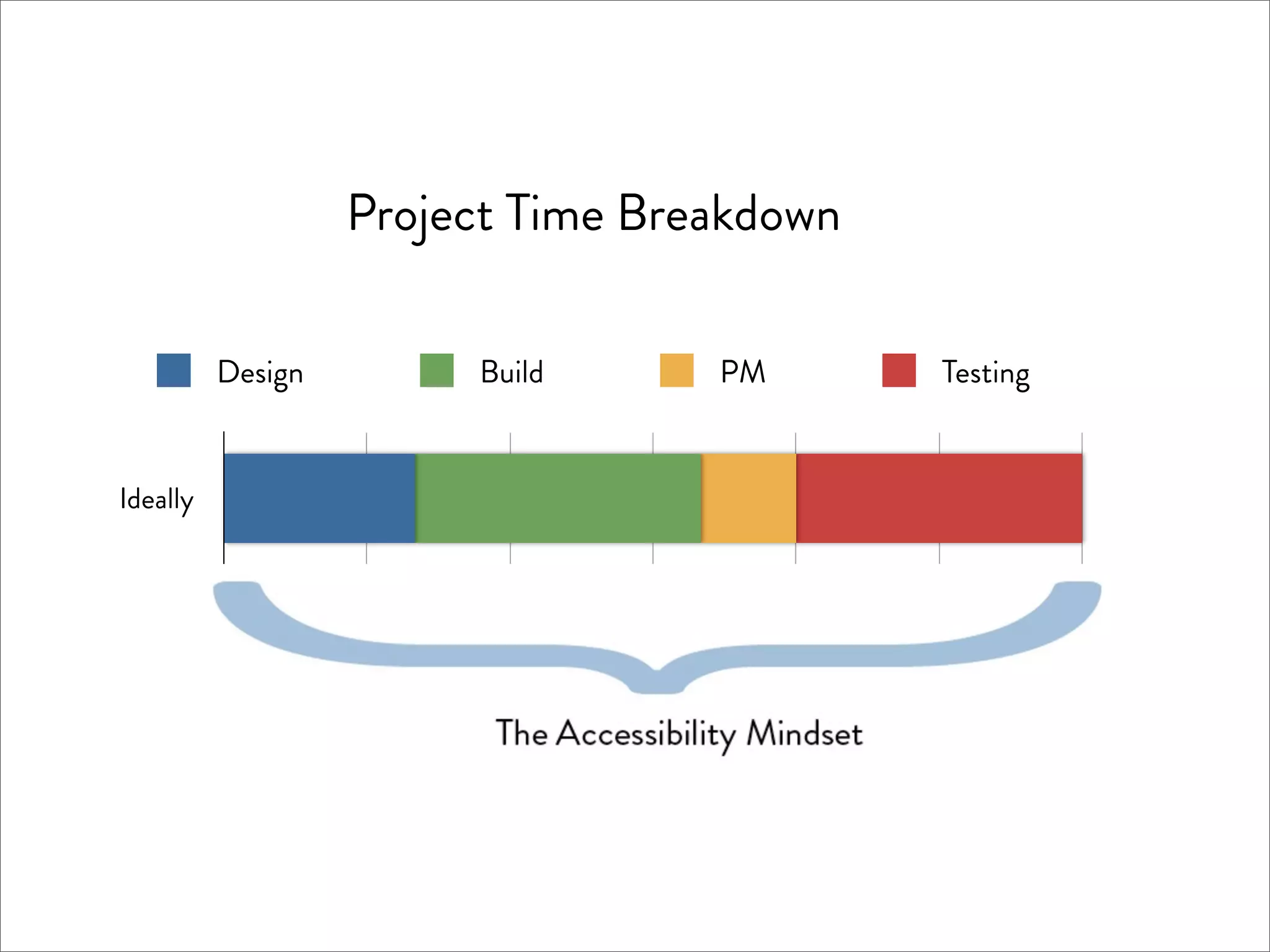 Project Time Breakdown

Design
Build
PM
Testing

Ideally

The Accessibility Mindset